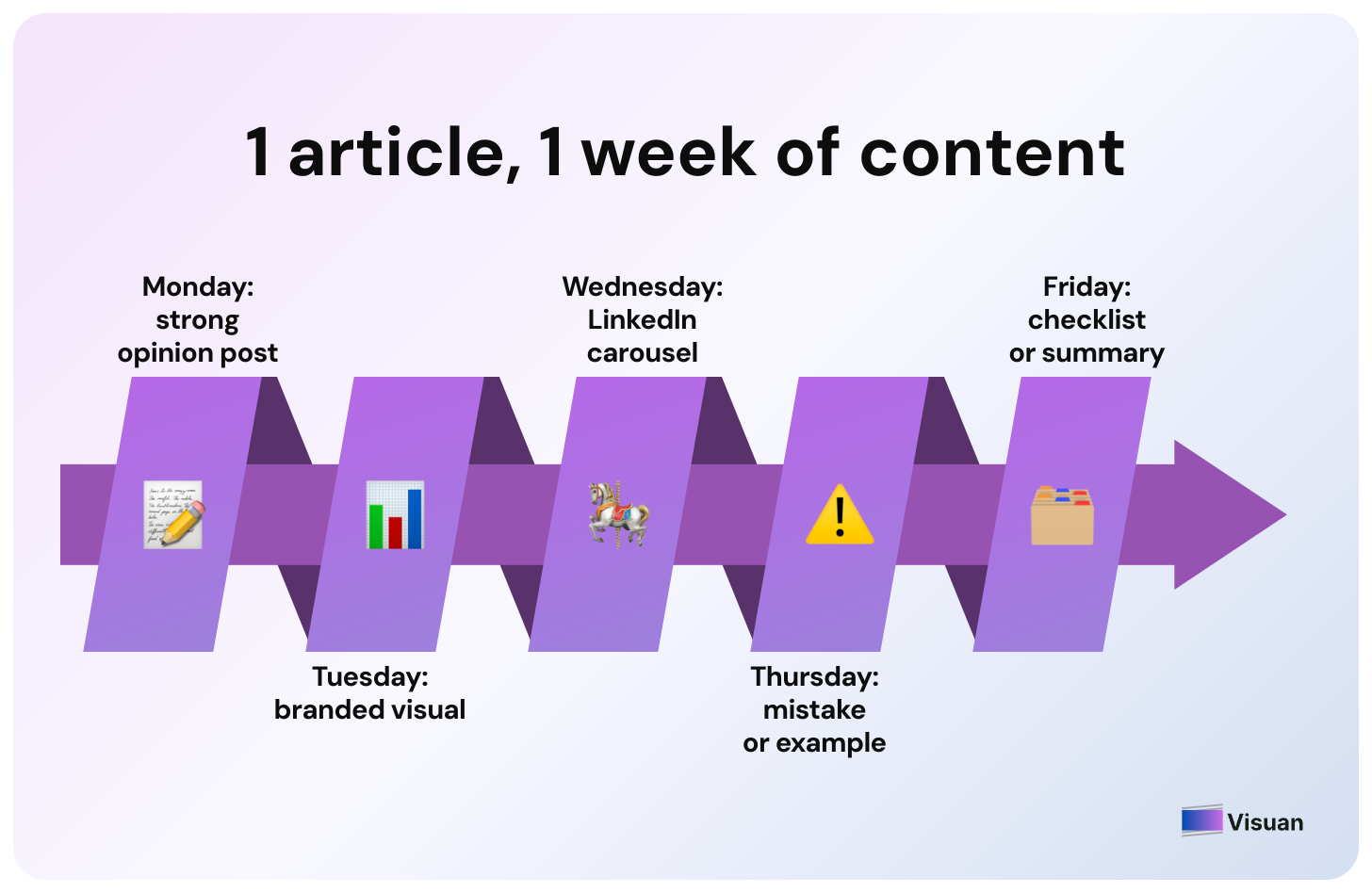 1 article, 1 week of content

Monday: strong opinion post

Tuesday: branded visual

Wednesday: LinkedIn carousel

Thursday: mistake or example

Friday: checklist or summary

Visuan